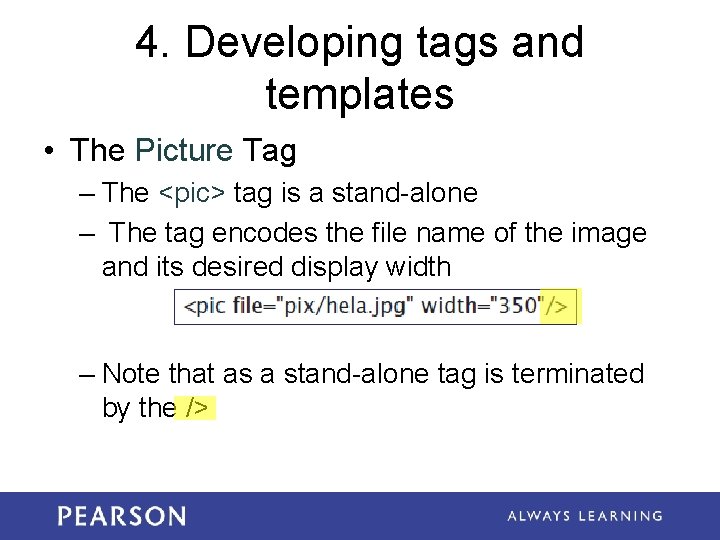 4. Developing tags and templates

• The Picture Tag
– The <pic> tag is a stand-alone
– The tag encodes the file name of the image and its desired display width

<pic file="pix/hela.jpg" width="350"/>

– Note that as a stand-alone tag is terminated by the />

PEARSON
ALWAYS LEARNING